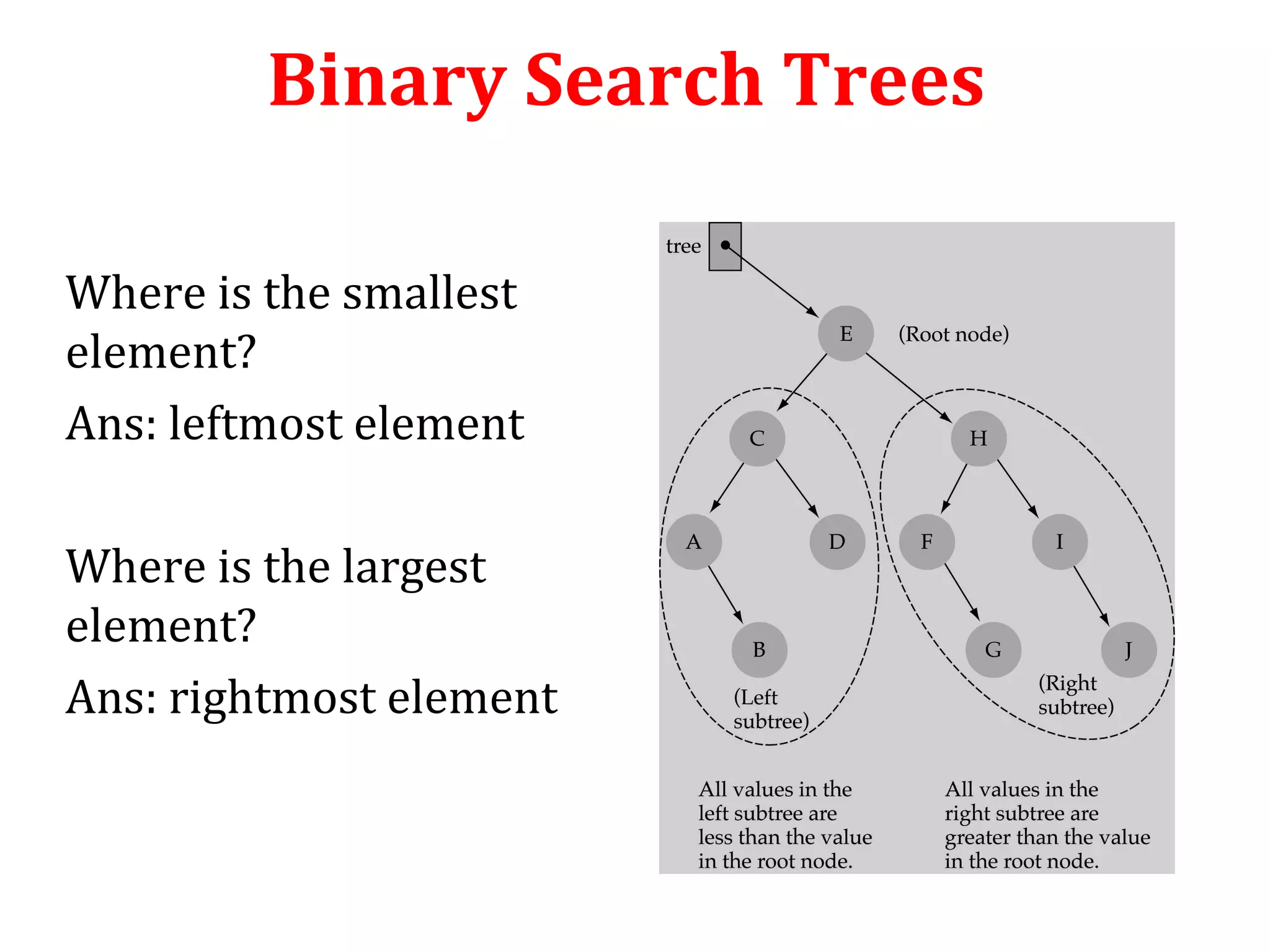 Binary Search Trees

Where is the smallest element?

Ans: leftmost element

Where is the largest element?

Ans: rightmost element

tree

E

(Root node)

C

H

A

D

F

I

B

G

J

(Left subtree)

(Right subtree)

All values in the left subtree are less than the value in the root node.

All values in the right subtree are greater than the value in the root node.